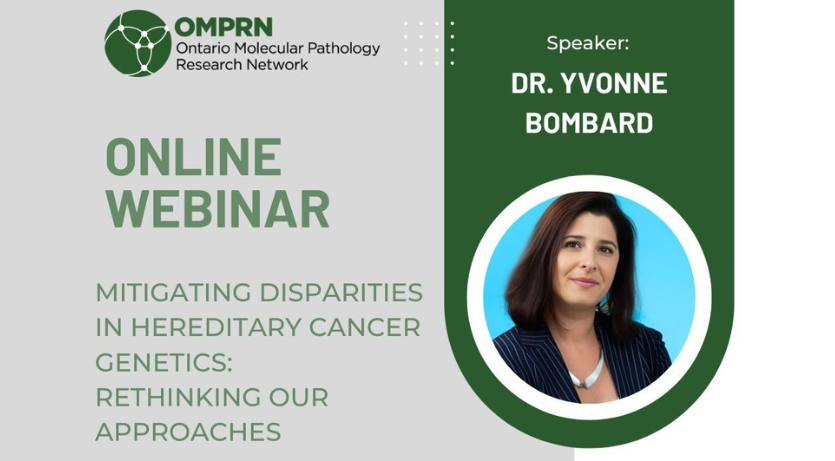 OMPRN
Ontario Molecular Pathology Research Network

ONLINE WEBINAR

MITIGATING DISPARITIES IN HEREDITARY CANCER GENETICS: RETHINKING OUR APPROACHES

Speaker:
DR. YVONNE BOMBARD